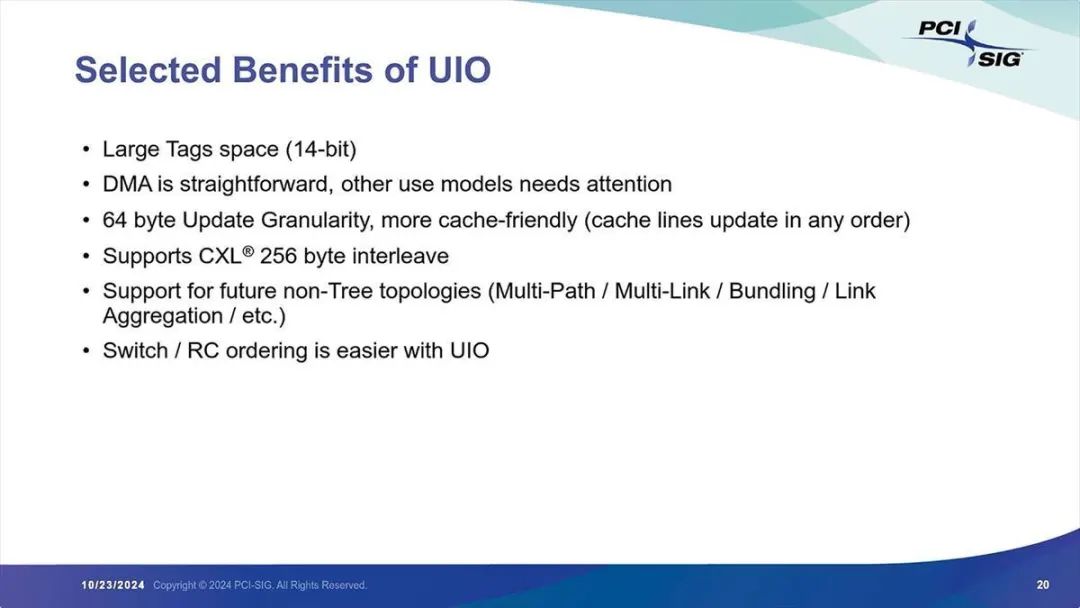 PCI SIG

Selected Benefits of UIO

• Large Tags space (14-bit)
• DMA is straightforward, other use models needs attention
• 64 byte Update Granularity, more cache-friendly (cache lines update in any order)
• Supports CXL® 256 byte interleave
• Support for future non-Tree topologies (Multi-Path / Multi-Link / Bundling / Link Aggregation / etc.)
• Switch / RC ordering is easier with UIO

10/23/2024 Copyright © 2024 PCI-SIG. All Rights Reserved.

20